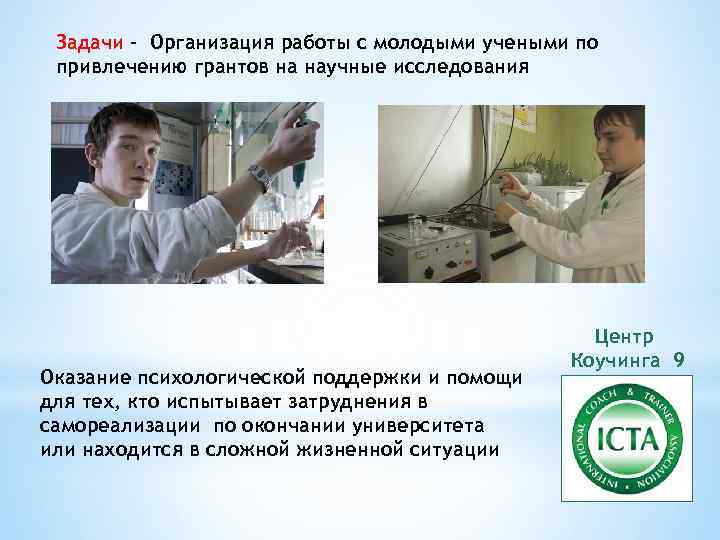 Задачи - Организация работы с молодыми учеными по привлечению грантов на научные исследования

Центр Коучинга 9

Оказание психологической поддержки и помощи для тех, кто испытывает затруднения в самореализации по окончании университета или находится в сложной жизненной ситуации

INTERNATIONAL COACH & TRAINER ASSOCIATION
ICTA